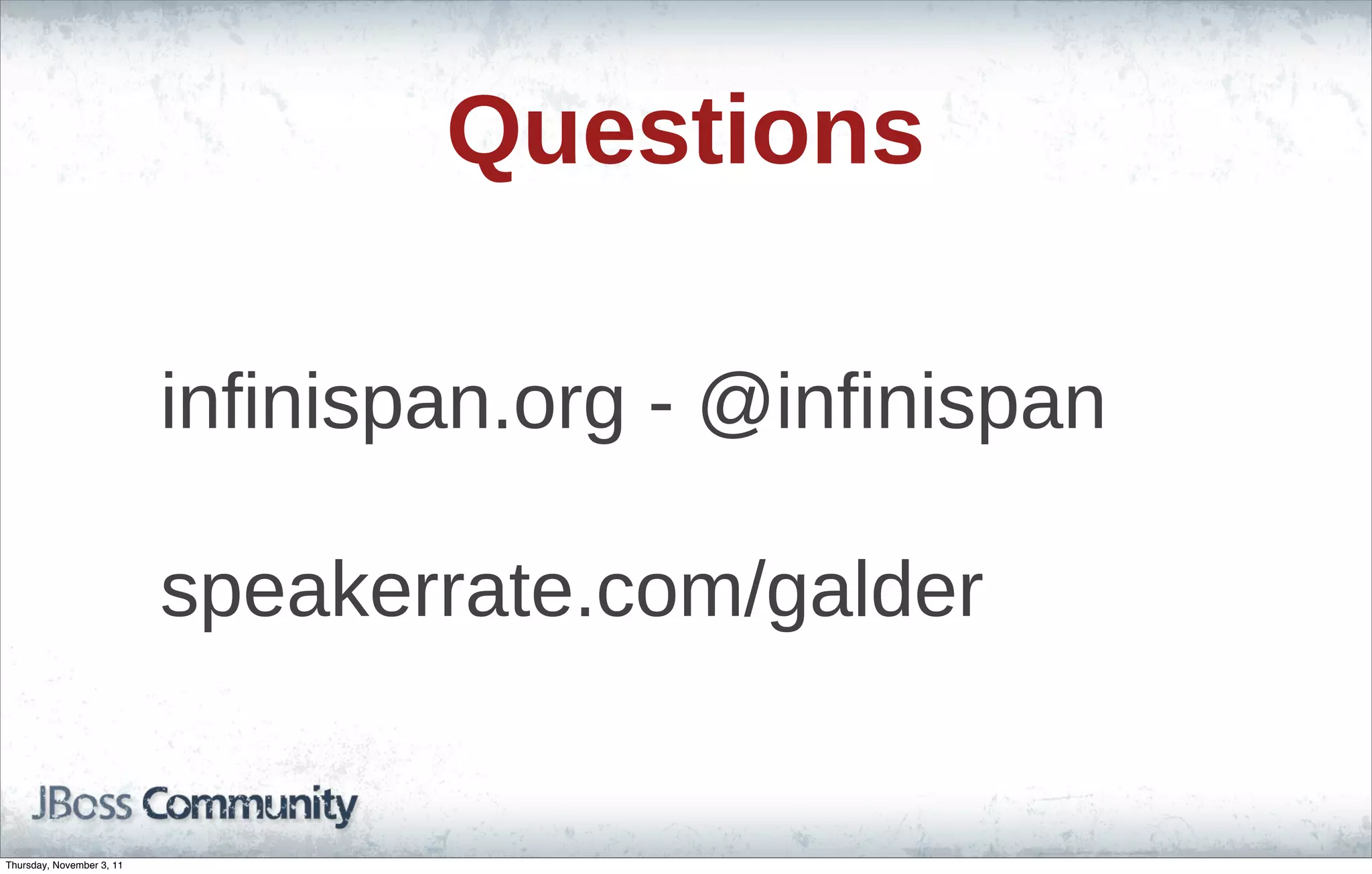 Questions

infinispan.org - @infinispan

speakerrate.com/galder

JBoss Community

Thursday, November 3, 11